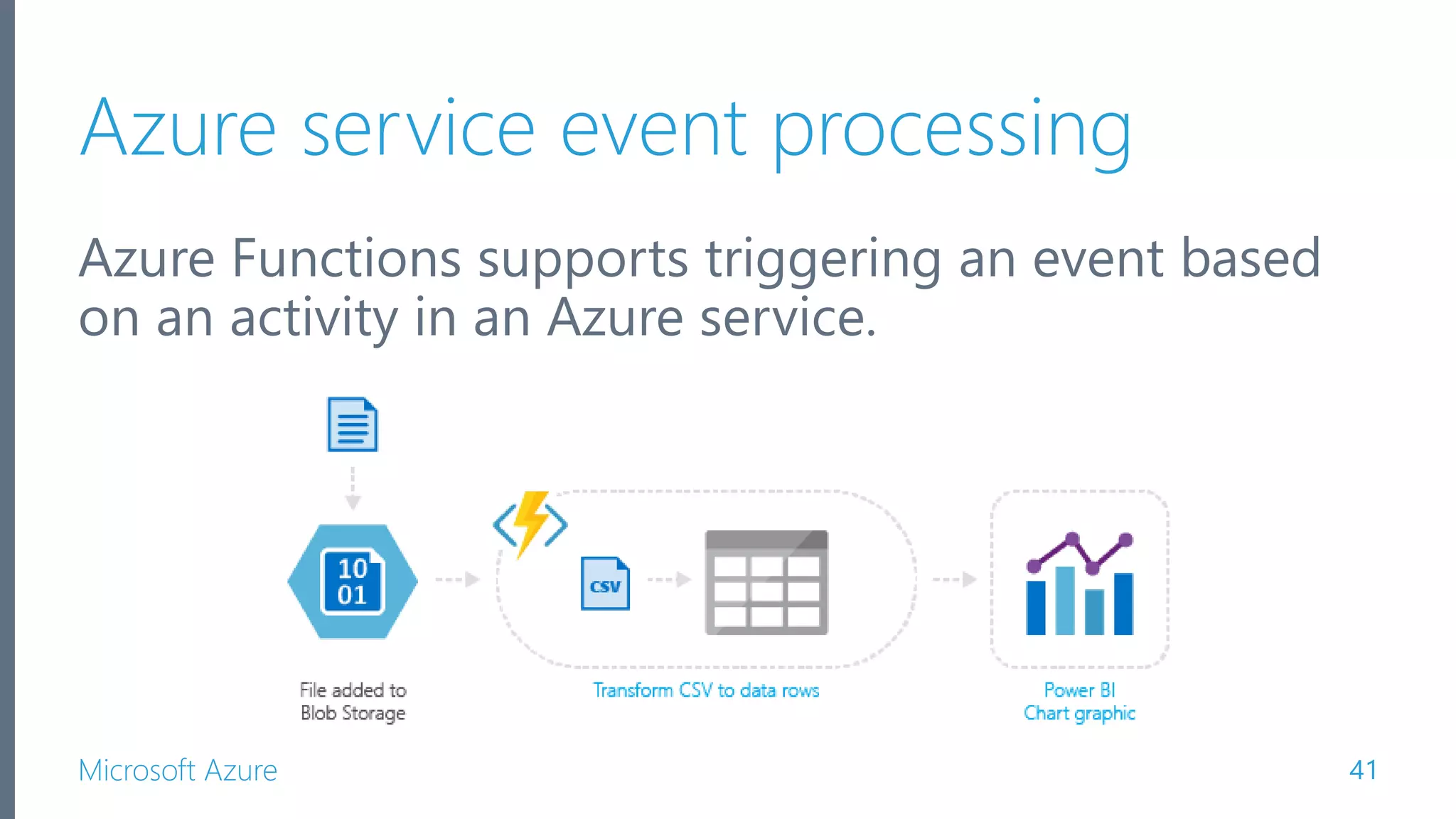 Azure service event processing

Azure Functions supports triggering an event based on an activity in an Azure service.

10
01

CSV

File added to
Blob Storage

Transform CSV to data rows

Power BI
Chart graphic

Microsoft Azure

41